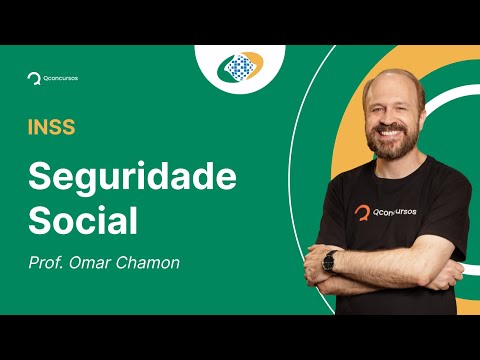 Qconcursos

INSS

Seguridade Social

Prof. Omar Chamon

Qconcursos